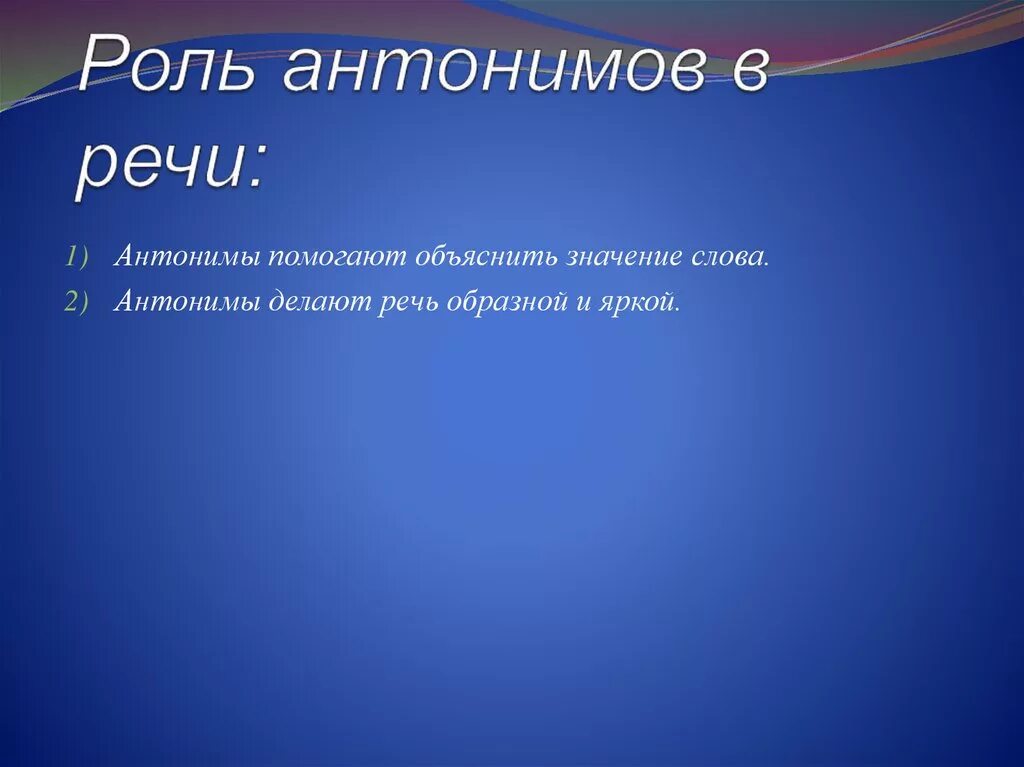 Роль антонимов в речи:

1) Антонимы помогают объяснить значение слова.
2) Антонимы делают речь образной и яркой.